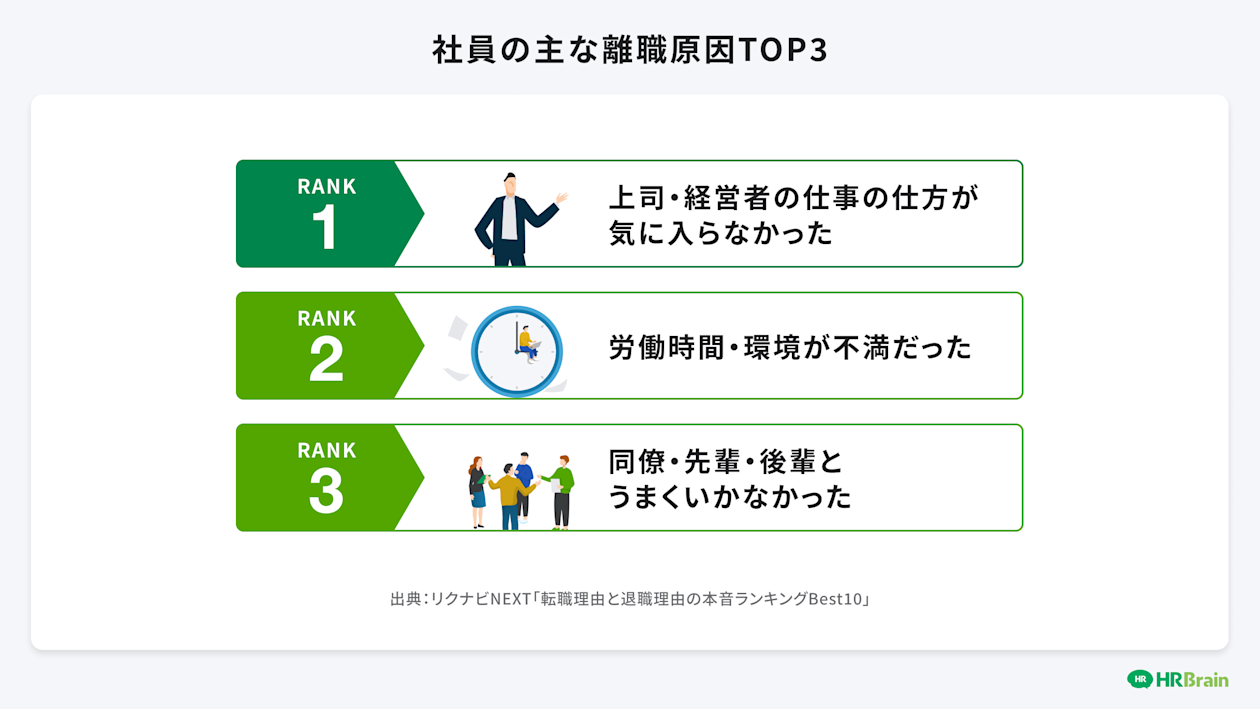 社員の主な離職原因TOP3

RANK
1
上司・経営者の仕事の仕方が気に入らなかった

RANK
2
労働時間・環境が不満だった

RANK
3
同僚・先輩・後輩とうまくいかなかった

出典：リクナビNEXT「転職理由と退職理由の本音ランキングBest10」

HR HRBrain